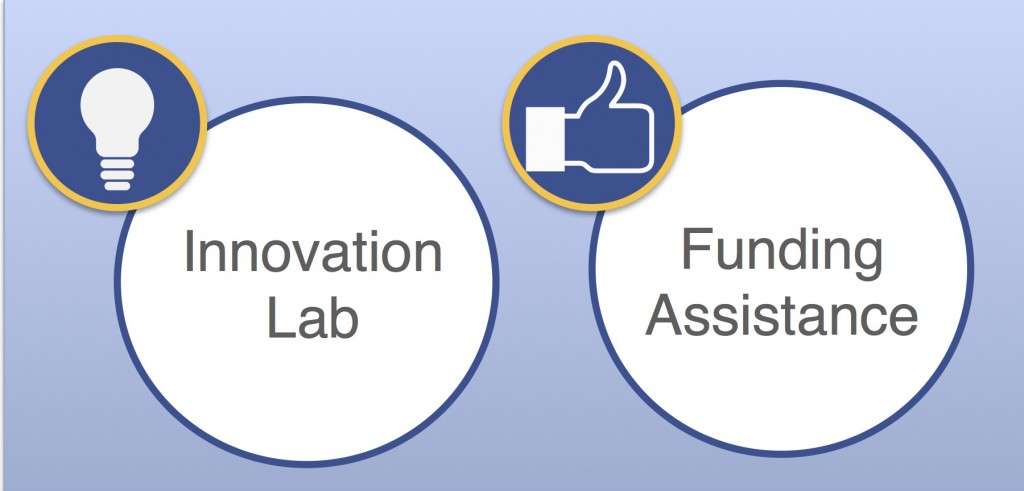 Innovation Lab

Funding Assistance